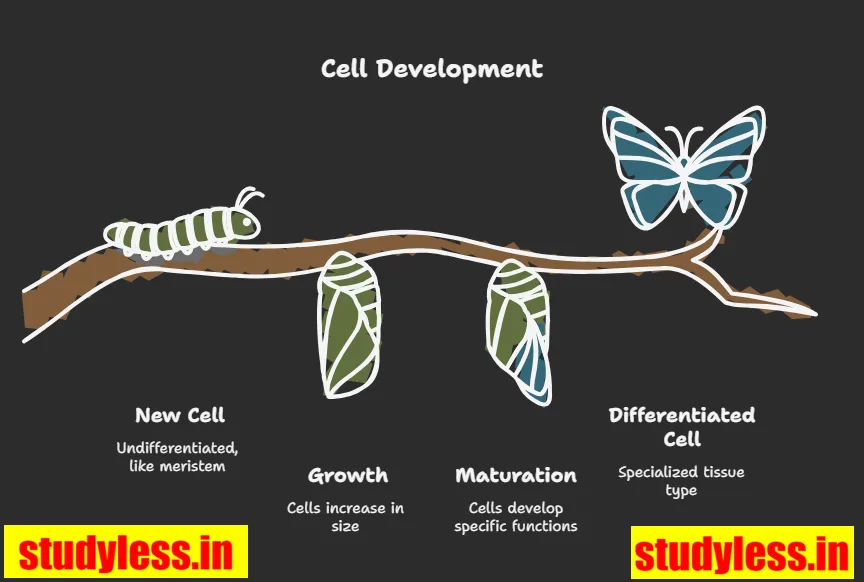 Cell Development

New Cell

Undifferentiated, like meristem

Growth

Cells increase in size

Maturation

Cells develop specific functions

Differentiated Cell

Specialized tissue type

studyless.in

studyless.in